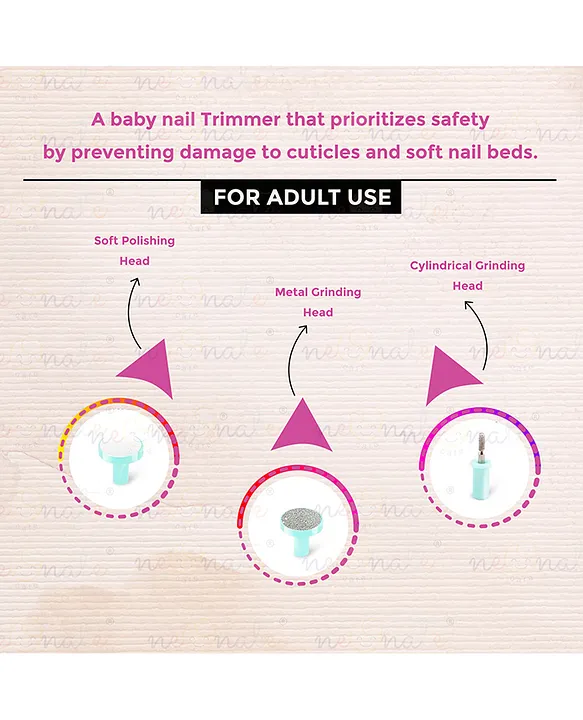 A baby nail Trimmer that prioritizes safety by preventing damage to cuticles and soft nail beds.

FOR ADULT USE

Soft Polishing Head

Metal Grinding Head

Cylindrical Grinding Head